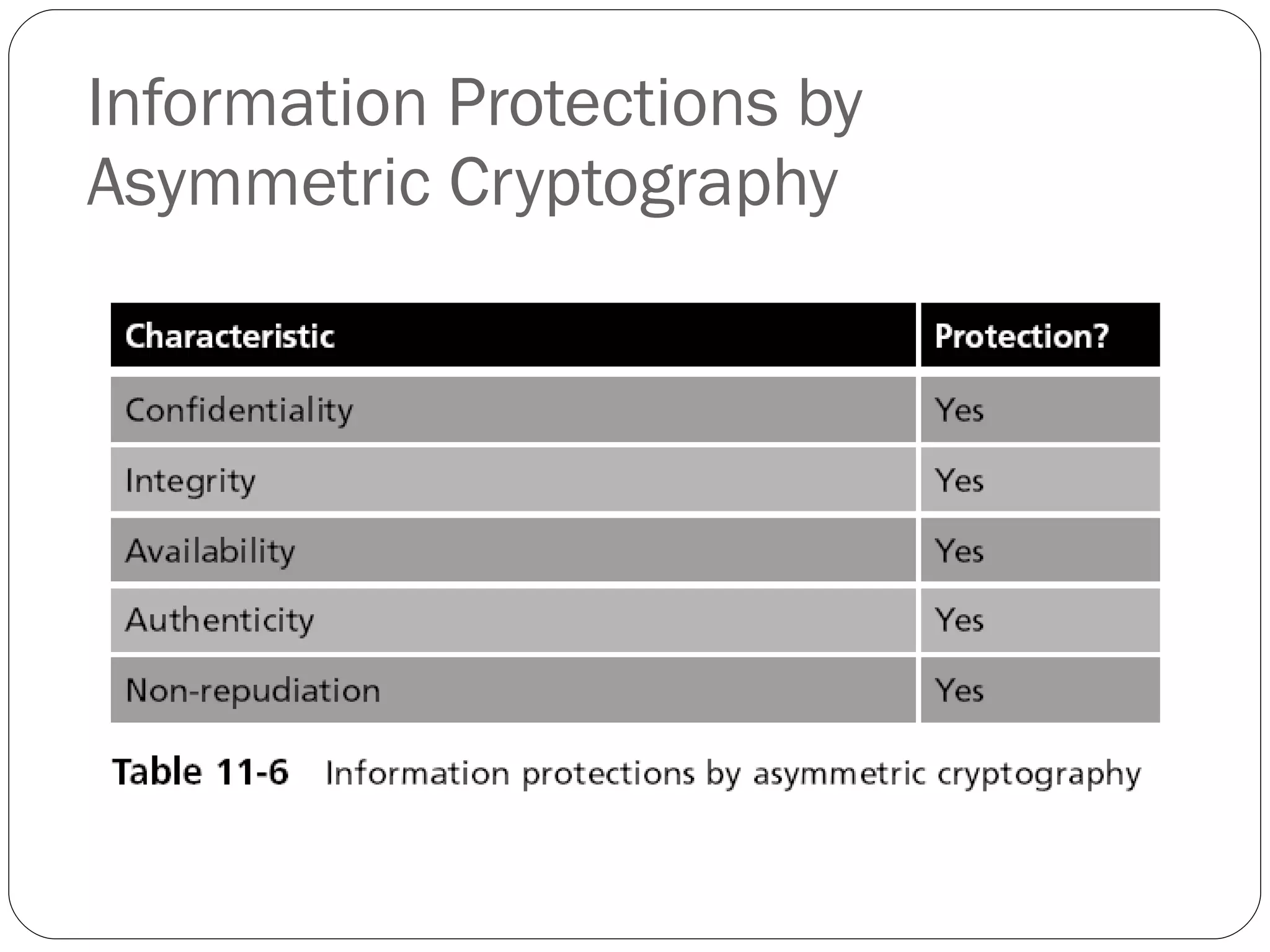 Information Protections by Asymmetric Cryptography

| Characteristic | Protection? |
|---|---|
| Confidentiality | Yes |
| Integrity | Yes |
| Availability | Yes |
| Authenticity | Yes |
| Non-repudiation | Yes |

Table 11-6 Information protections by asymmetric cryptography